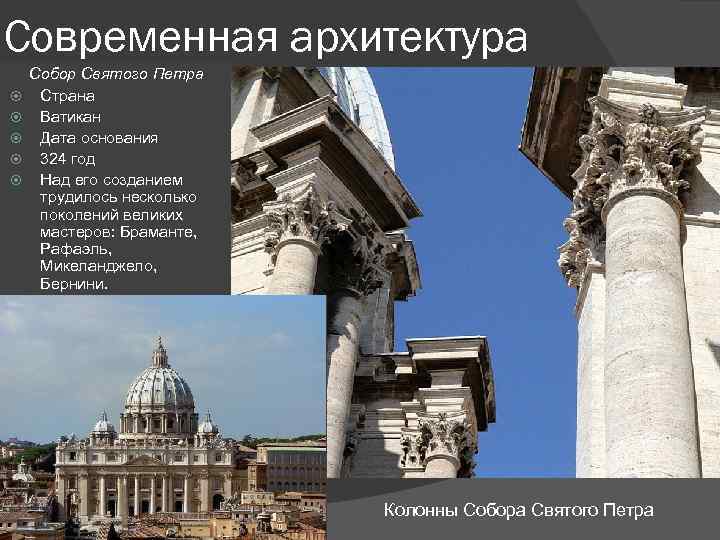 Современная архитектура

Собор Святого Петра

Страна
Ватикан
Дата основания
324 год
Над его созданием трудилось несколько поколений великих мастеров: Браманте, Рафаэль, Микеланджело, Бернини.

Колонны Собора Святого Петра